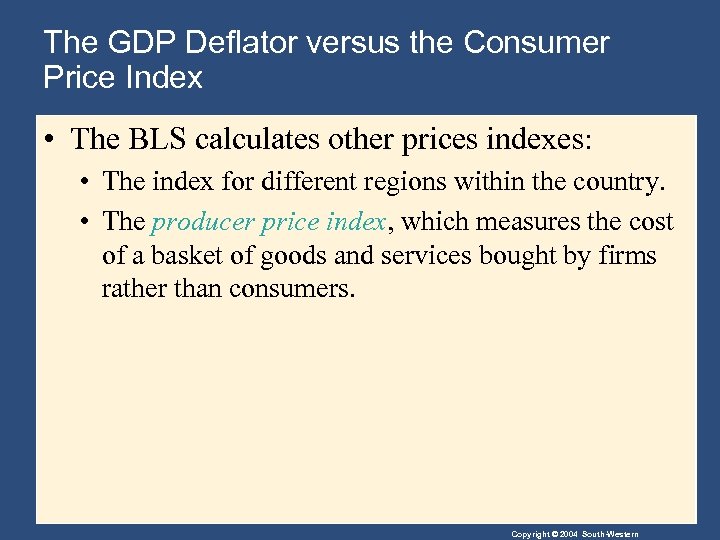 The GDP Deflator versus the Consumer Price Index

• The BLS calculates other prices indexes:

• The index for different regions within the country.

• The producer price index, which measures the cost of a basket of goods and services bought by firms rather than consumers.

Copyright © 2004 South-Western